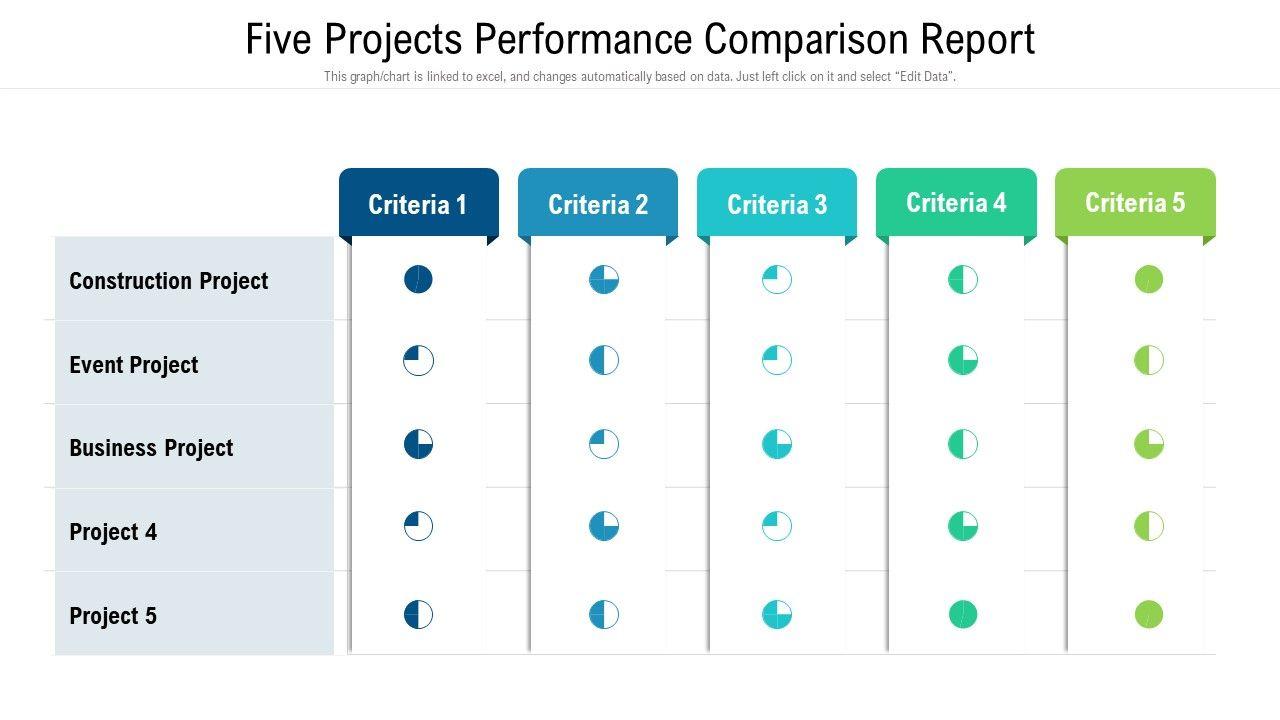 Five Projects Performance Comparison Report

This graph/chart is linked to excel, and changes automatically based on data. Just left click on it and select "Edit Data".

| | Criteria 1 | Criteria 2 | Criteria 3 | Criteria 4 | Criteria 5 |
|---|---|---|---|---|---|
| Construction Project | | | | | |
| Event Project | | | | | |
| Business Project | | | | | |
| Project 4 | | | | | |
| Project 5 | | | | | |